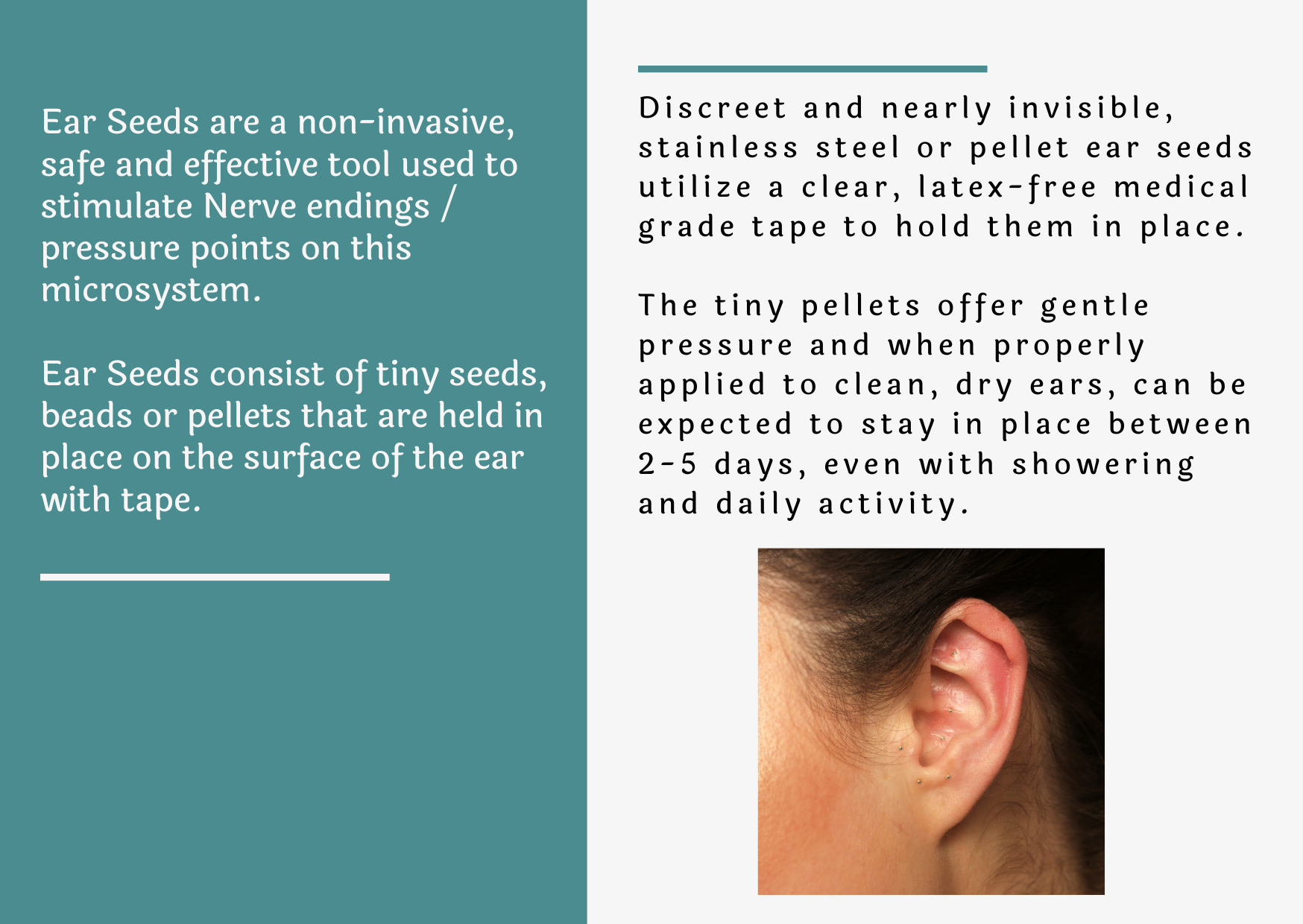 Ear Seeds are a non-invasive, safe and effective tool used to stimulate Nerve endings / pressure points on this microsystem.

Ear Seeds consist of tiny seeds, beads or pellets that are held in place on the surface of the ear with tape.

Discreet and nearly invisible, stainless steel or pellet ear seeds utilize a clear, latex-free medical grade tape to hold them in place.

The tiny pellets offer gentle pressure and when properly applied to clean, dry ears, can be expected to stay in place between 2-5 days, even with showering and daily activity.